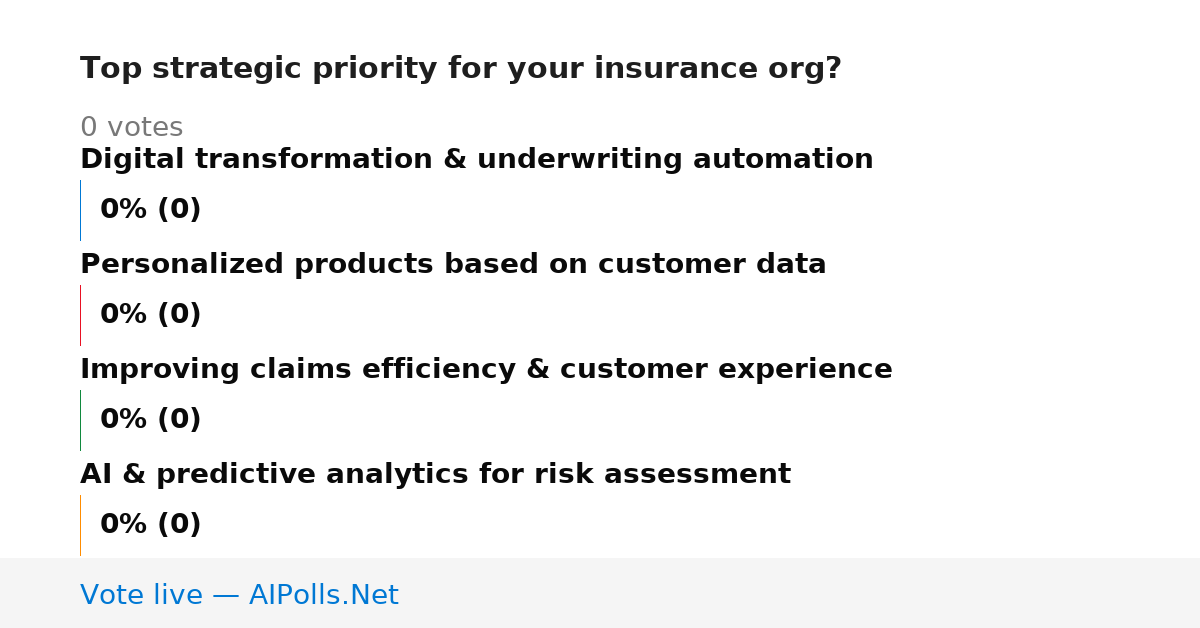 Top strategic priority for your insurance org?

0 votes

Digital transformation & underwriting automation

0% (0)

Personalized products based on customer data

0% (0)

Improving claims efficiency & customer experience

0% (0)

AI & predictive analytics for risk assessment

0% (0)

Vote live — AIPolls.Net